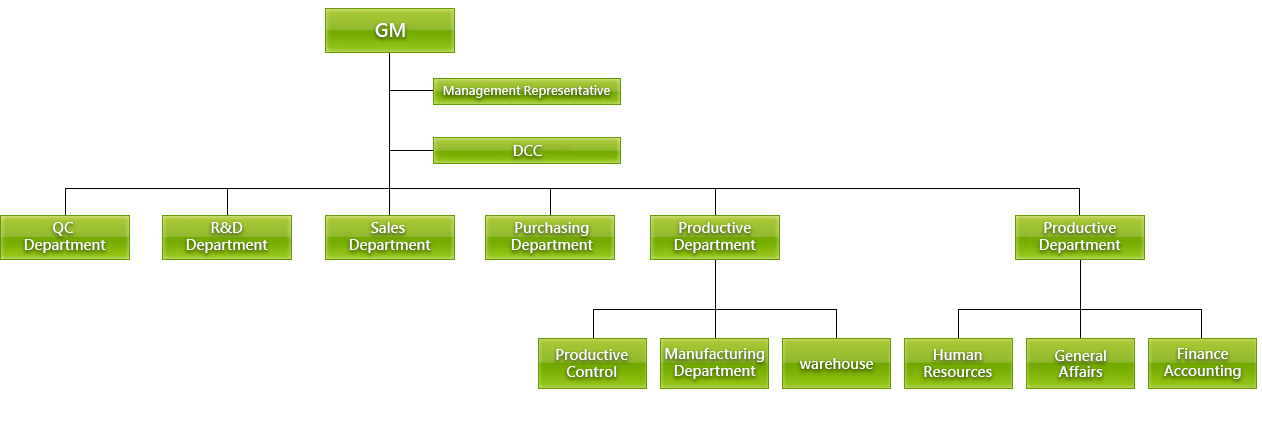 GM

Management Representative

DCC

QC Department

R&D Department

Sales Department

Purchasing Department

Productive Department

Productive Department

Productive Control

Manufacturing Department

warehouse

Human Resources

General Affairs

Finance Accounting